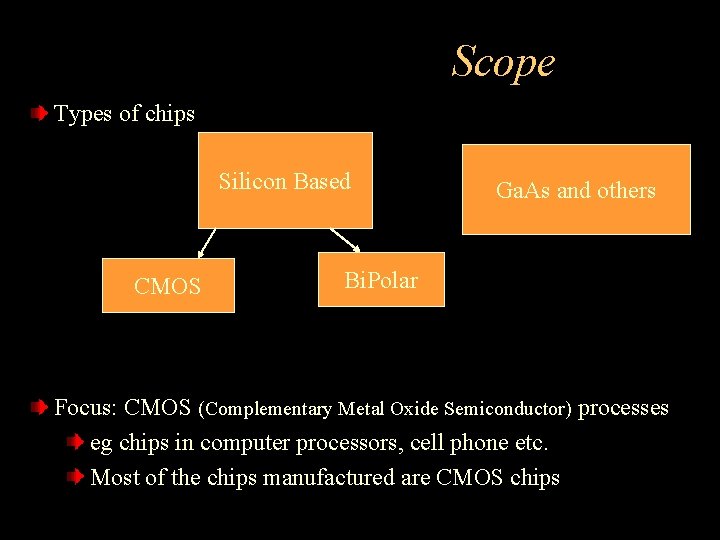 Scope

Types of chips

Silicon Based

GaAs and others

CMOS

BiPolar

Focus: CMOS (Complementary Metal Oxide Semiconductor) processes

eg chips in computer processors, cell phone etc.

Most of the chips manufactured are CMOS chips